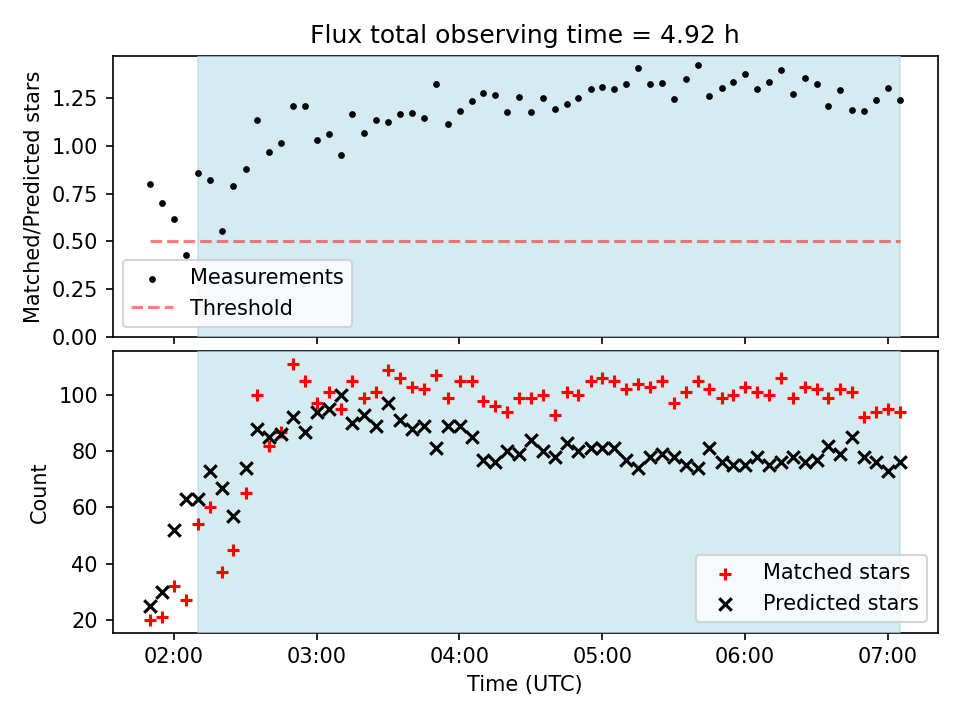 Flux total observing time = 4.92 h

Matched/Predicted stars

1.25
1.00
0.75
0.50
0.25
0.00

Measurements
Threshold

Count

100
80
60
40
20

Matched stars
Predicted stars

02:00
03:00
04:00
05:00
06:00
07:00

Time (UTC)